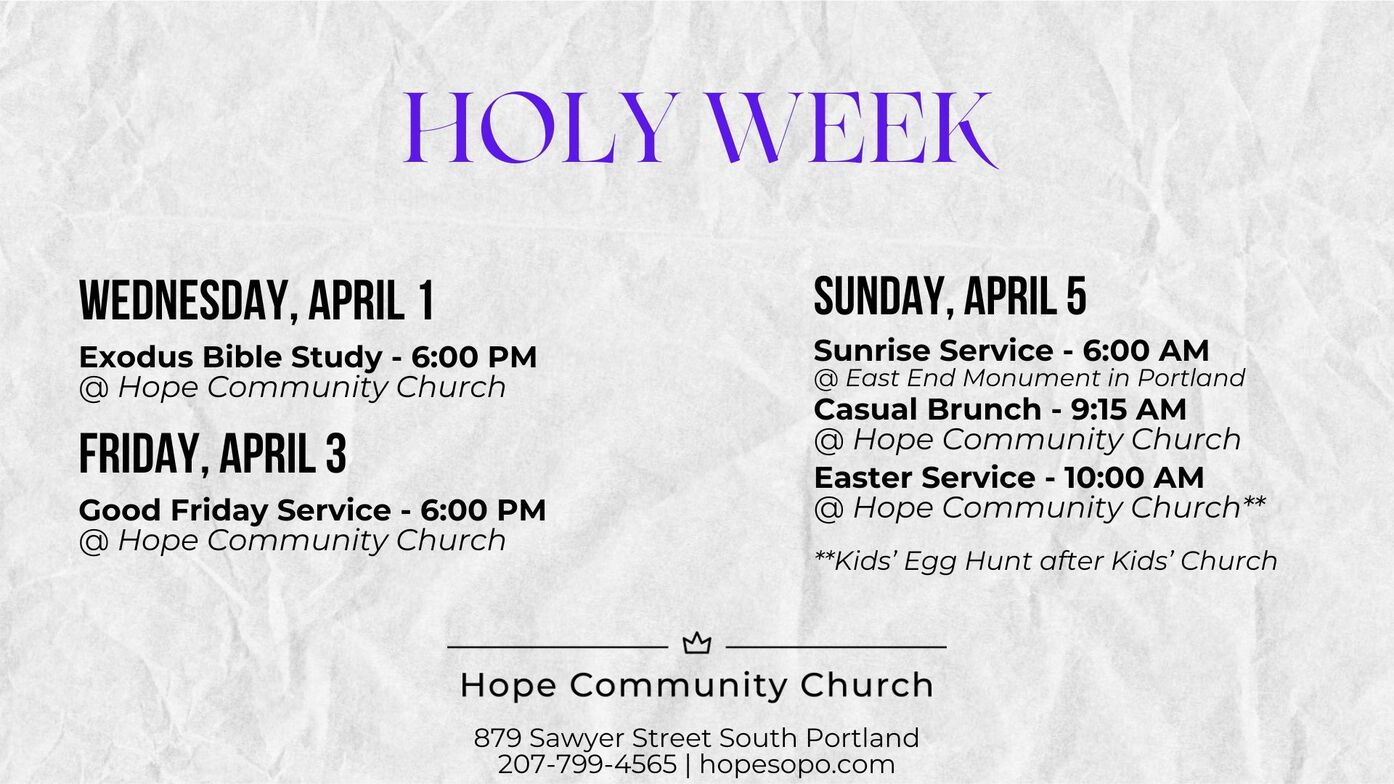 HOLY WEEK

WEDNESDAY, APRIL 1

Exodus Bible Study - 6:00 PM
@ Hope Community Church

FRIDAY, APRIL 3

Good Friday Service - 6:00 PM
@ Hope Community Church

SUNDAY, APRIL 5

Sunrise Service - 6:00 AM
@ East End Monument in Portland
Casual Brunch - 9:15 AM
@ Hope Community Church
Easter Service - 10:00 AM
@ Hope Community Church**

**Kids' Egg Hunt after Kids' Church

Hope Community Church

879 Sawyer Street South Portland
207-799-4565 | hopesopo.com